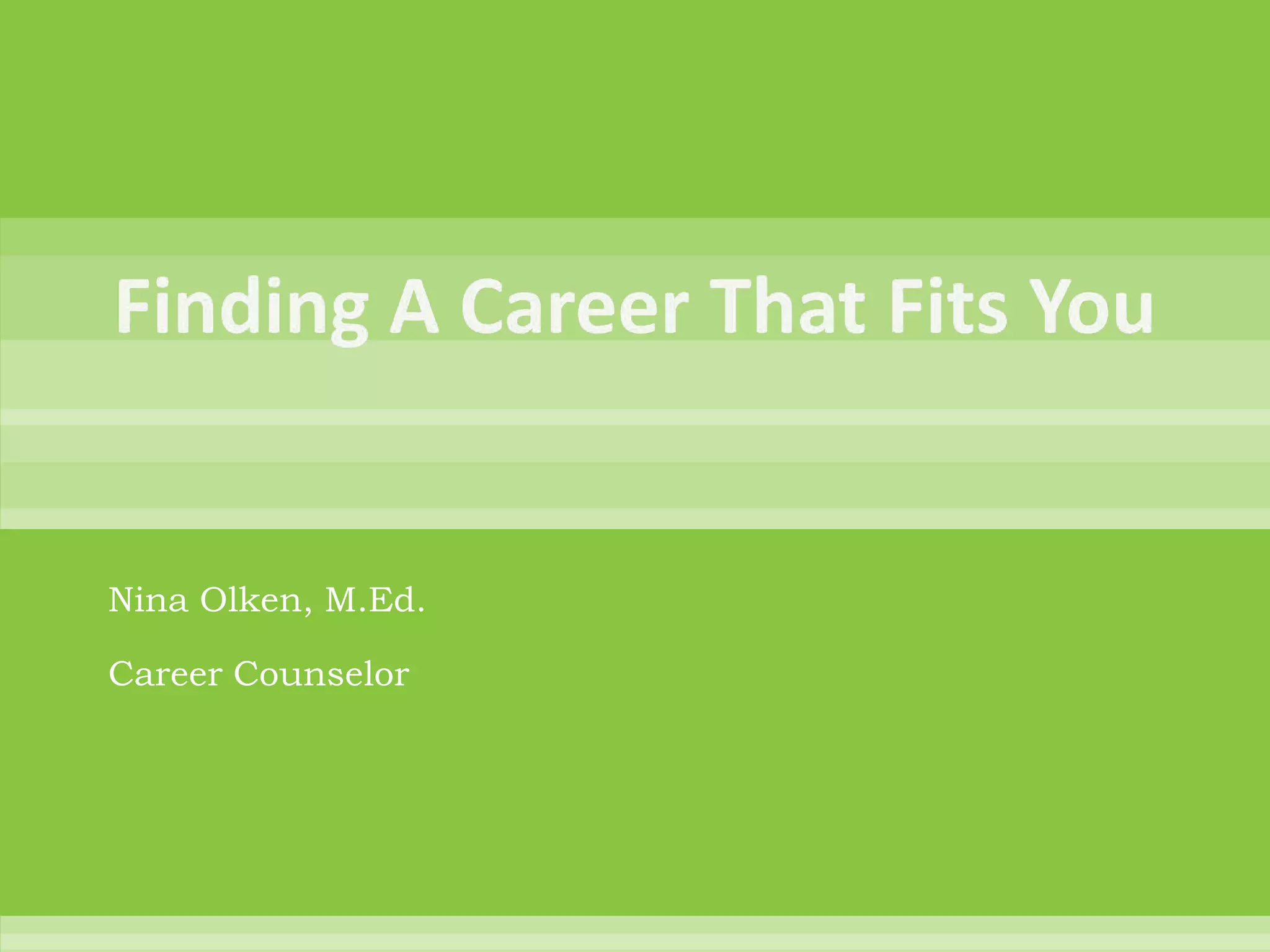 Finding A Career That Fits You

Nina Olken, M.Ed.

Career Counselor